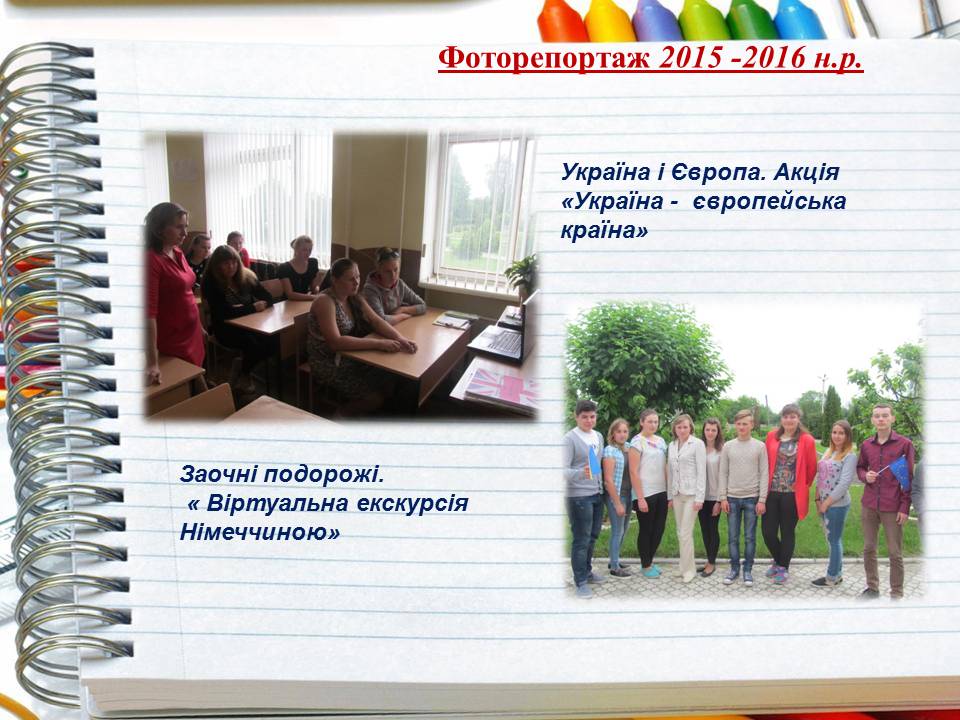 Фоторепортаж 2015 -2016 н.р.

Україна і Європа. Акція «Україна - європейська країна»

Заочні подорожі.
« Віртуальна екскурсія Німеччиною»